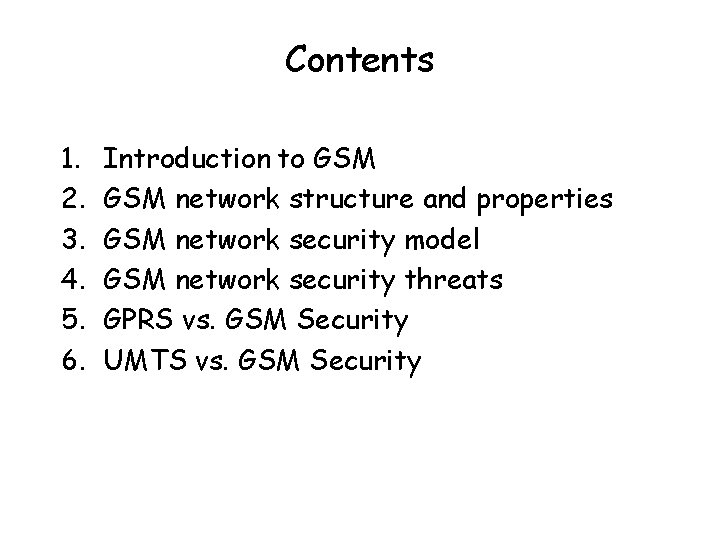 Contents

1. Introduction to GSM
2. GSM network structure and properties
3. GSM network security model
4. GSM network security threats
5. GPRS vs. GSM Security
6. UMTS vs. GSM Security